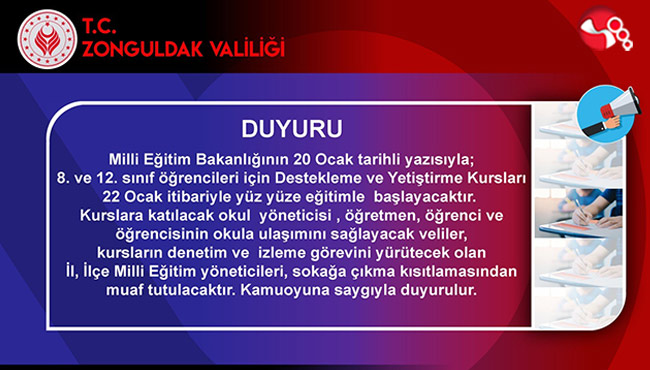 T.C.
ZONGULDAK VALİLİĞİ

DUYURU

Milli Eğitim Bakanlığının 20 Ocak tarihli yazısıyla; 8. ve 12. sınıf öğrencileri için Destekleme ve Yetiştirme Kursları 22 Ocak itibariyle yüz yüze eğitimle başlayacaktır. Kurslara katılacak okul yöneticisi , öğretmen, öğrenci ve öğrencisinin okula ulaşımını sağlayacak veliler, kursların denetim ve izleme görevini yürütecek olan İl, İlçe Milli Eğitim yöneticileri, sokağa çıkma kısıtlamasından muaf tutulacaktır. Kamuoyuna saygıyla duyurulur.